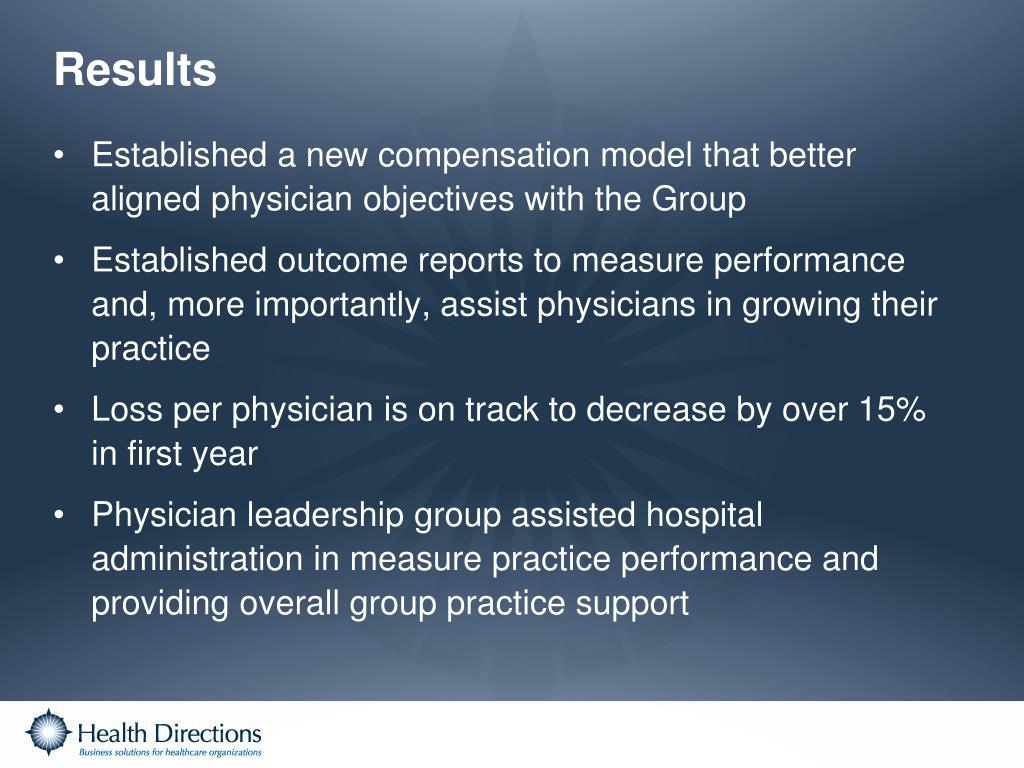 Results

• Established a new compensation model that better aligned physician objectives with the Group

• Established outcome reports to measure performance and, more importantly, assist physicians in growing their practice

• Loss per physician is on track to decrease by over 15% in first year

• Physician leadership group assisted hospital administration in measure practice performance and providing overall group practice support

Health Directions
Business solutions for healthcare organizations